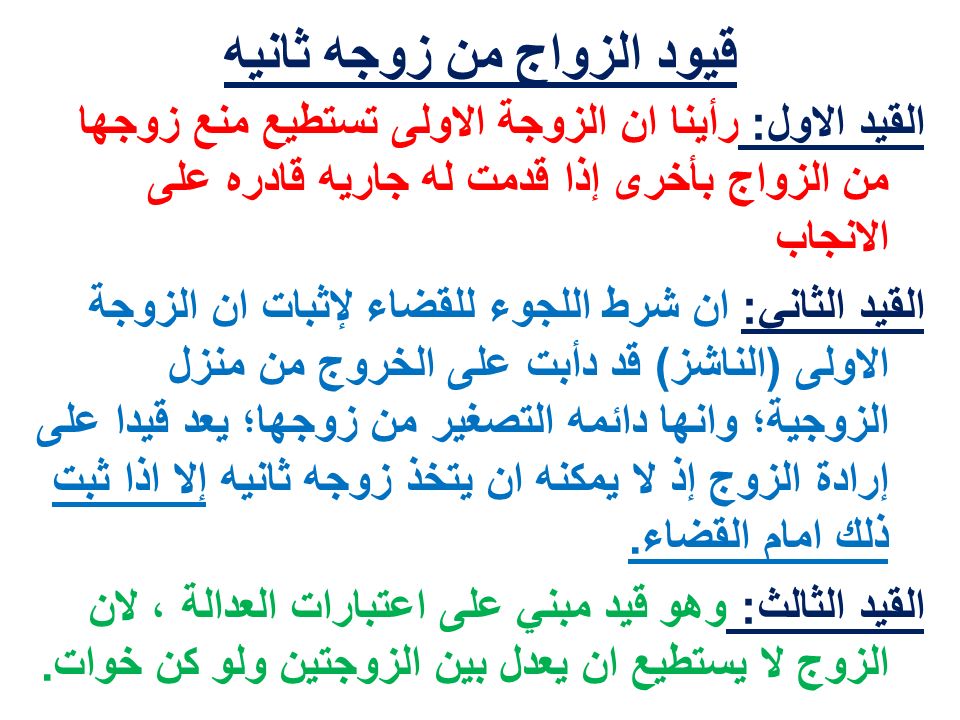 قيود الزواج من زوجه ثانيه

القيد الاول: رأينا ان الزوجة الاولى تستطيع منع زوجها من الزواج بأخرى إذا قدمت له جاريه قادره على الانجاب

القيد الثاني: ان شرط اللجوء للقضاء لإثبات ان الزوجة الاولى (الناشز) قد دأبت على الخروج من منزل الزوجية؛ وانها دائمه التصغير من زوجها؛ يعد قيدا على إرادة الزوج إذ لا يمكنه ان يتخذ زوجه ثانيه إلا اذا ثبت ذلك امام القضاء.

القيد الثالث: وهو قيد مبني على اعتبارات العدالة ، لان الزوج لا يستطيع ان يعدل بين الزوجتين ولو كن خوات.